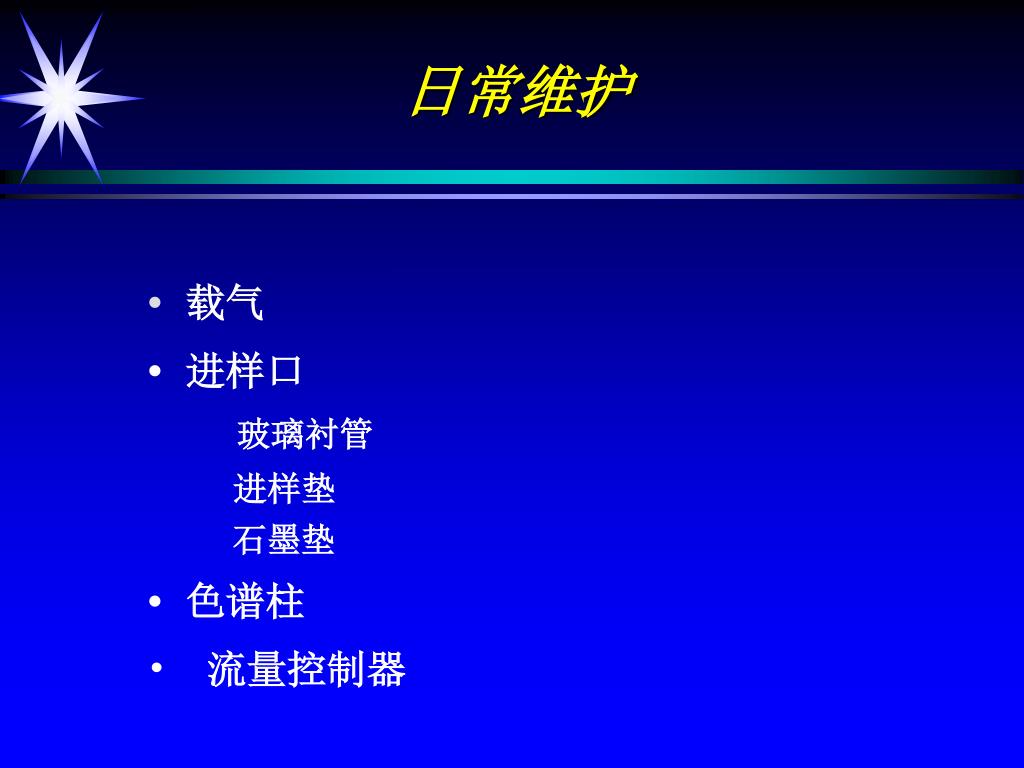 日常维护

• 载气
• 进样口

玻璃衬管
进样垫
石墨垫

• 色谱柱
• 流量控制器